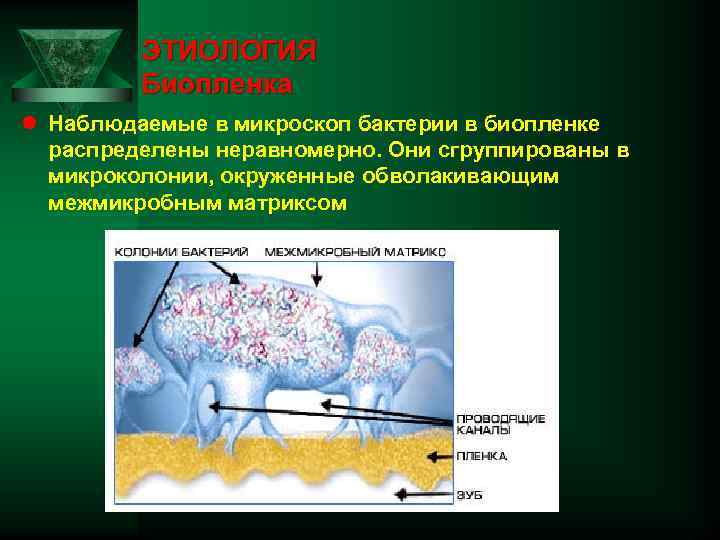 ЭТИОЛОГИЯ
Биопленка

Наблюдаемые в микроскоп бактерии в биопленке распределены неравномерно. Они сгруппированы в микроколонии, окруженные обволакивающим межмикробным матриксом

КОЛОНИИ БАКТЕРИЙ
МЕЖМИКРОБНЫЙ МАТРИКС
ПРОВОДЯЩИЕ КАНАЛЫ
ПЛЕНКА
ЗУБ